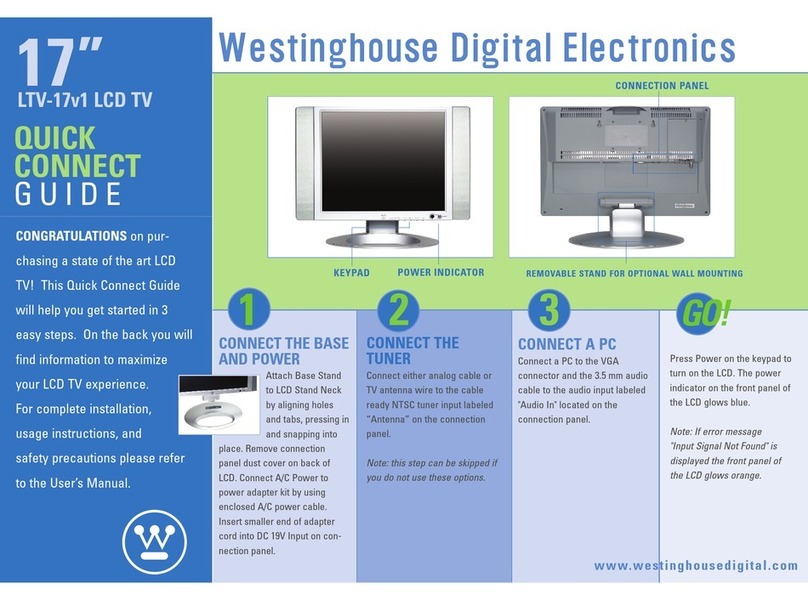 17"
LTV-17v1 LCD TV
QUICK CONNECT GUIDE

CONGRATULATIONS on purchasing a state of the art LCD TV! This Quick Connect Guide will help you get started in 3 easy steps. On the back you will find information to maximize your LCD TV experience. For complete installation, usage instructions, and safety precautions please refer to the User's Manual.

Westinghouse Digital Electronics

CONNECTION PANEL

KEYPAD
POWER INDICATOR
REMOVABLE STAND FOR OPTIONAL WALL MOUNTING

1
CONNECT THE BASE AND POWER
Attach Base Stand to LCD Stand Neck by aligning holes and tabs, pressing in and snapping into place. Remove connection panel dust cover on back of LCD. Connect A/C Power to power adapter kit by using enclosed A/C power cable. Insert smaller end of adapter cord into DC 19V Input on connection panel.

2
CONNECT THE TUNER
Connect either analog cable or TV antenna wire to the cable ready NTSC tuner input labeled "Antenna" on the connection panel.

Note: this step can be skipped if you do not use these options.

3
CONNECT A PC
Connect a PC to the VGA connector and the 3.5 mm audio cable to the audio input labeled "Audio In" located on the connection panel.

GO!
Press Power on the keypad to turn on the LCD. The power indicator on the front panel of the LCD glows blue.

Note: If error message "Input Signal Not Found" is displayed the front panel of the LCD glows orange.

www.westinghousedigital.com